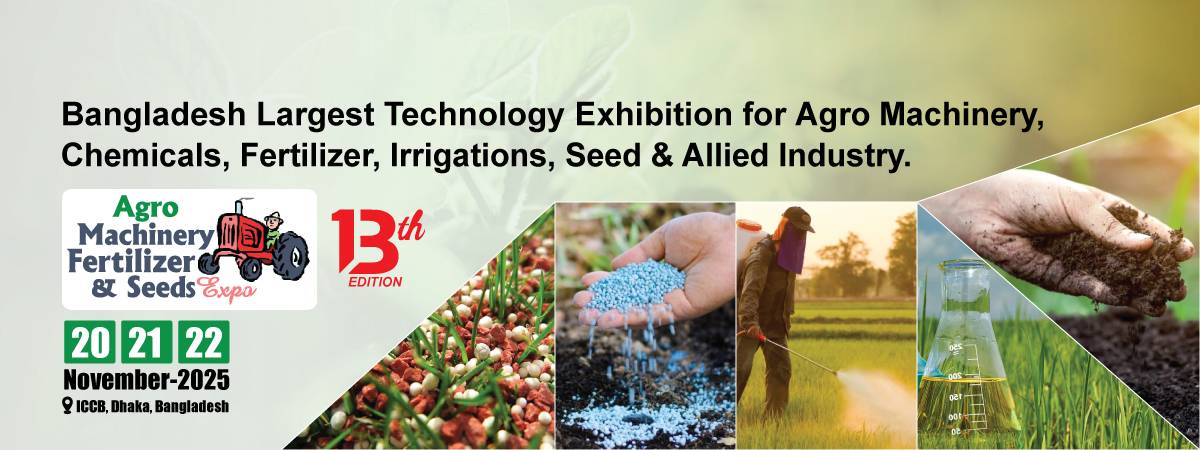 Bangladesh Largest Technology Exhibition for Agro Machinery, Chemicals, Fertilizer, Irrigations, Seed & Allied Industry.

Agro Machinery Fertilizer & Seeds Expo

13th EDITION

20 21 22
November-2025
ICCB, Dhaka, Bangladesh

250
200
150
100
50